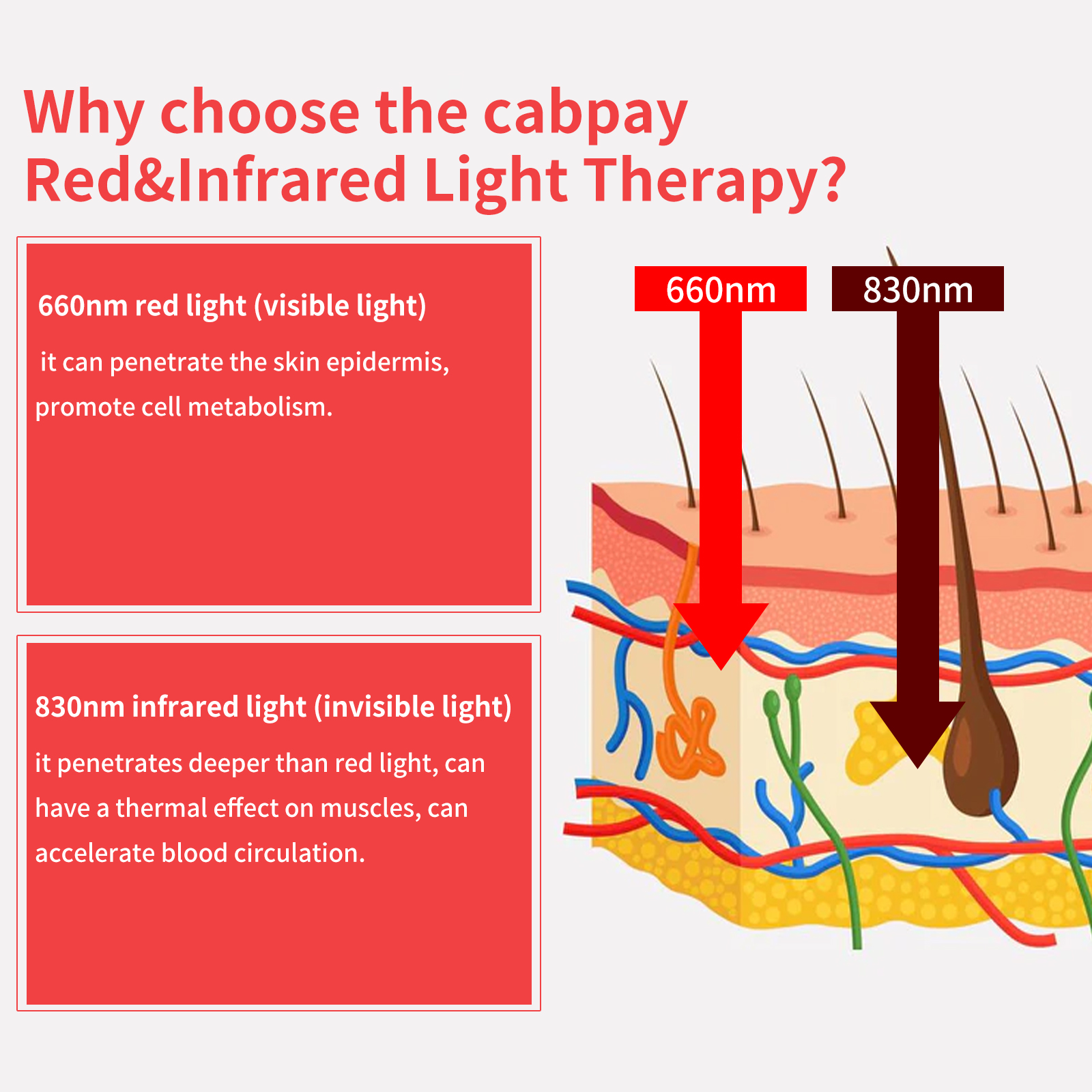 Why choose the cabpay Red&Infrared Light Therapy?

660nm red light (visible light)

it can penetrate the skin epidermis, promote cell metabolism.

830nm infrared light (invisible light)

it penetrates deeper than red light, can have a thermal effect on muscles, can accelerate blood circulation.

660nm

830nm